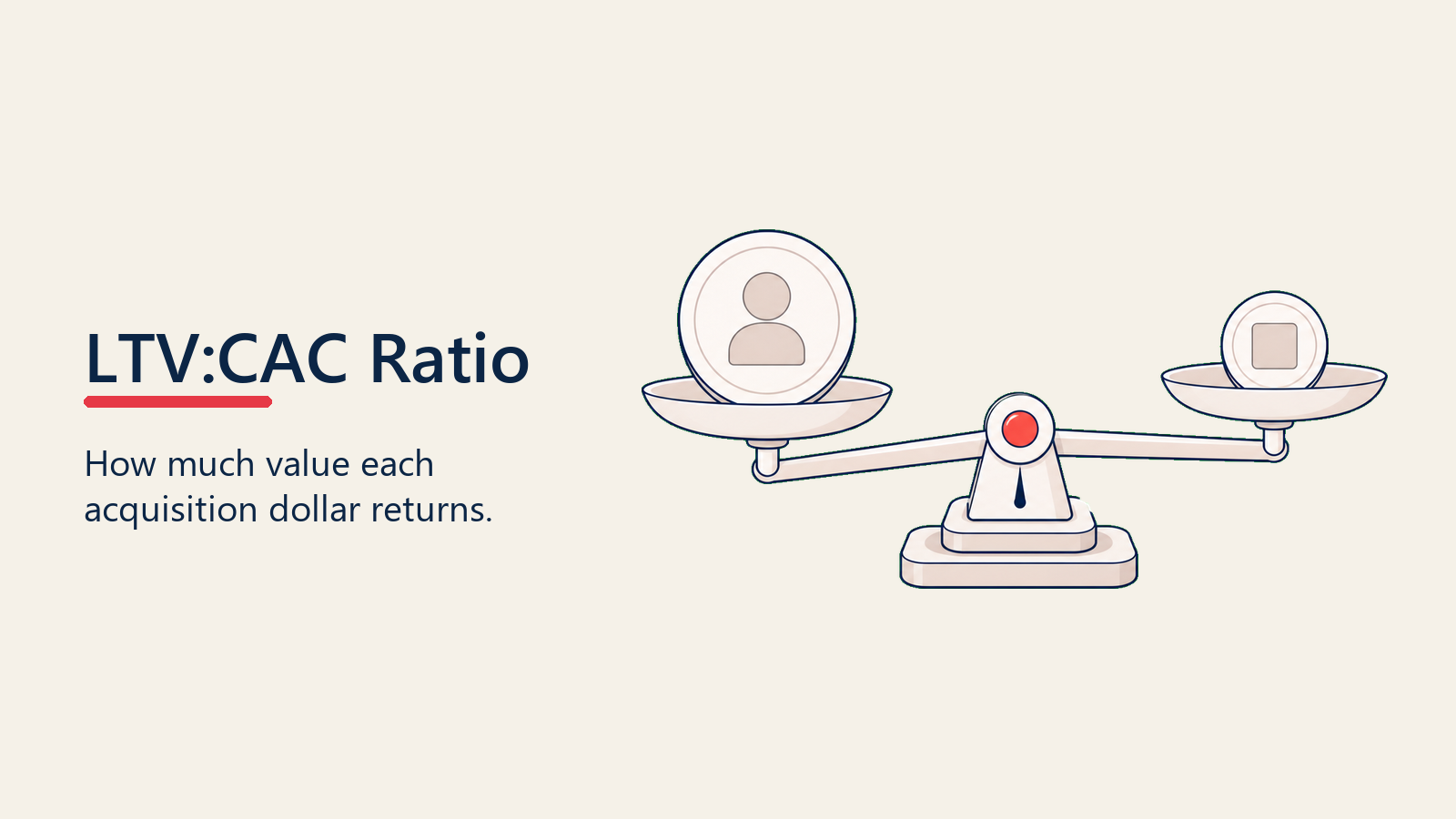 LTV:CAC Ratio

How much value each acquisition dollar returns.